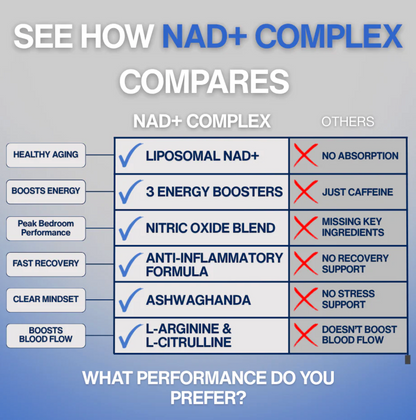 SEE HOW NAD+ COMPLEX COMPARES

| | NAD+ COMPLEX | OTHERS |
|---|---|---|
| HEALTHY AGING | LIPOSOMAL NAD+ | NO ABSORPTION |
| BOOSTS ENERGY | 3 ENERGY BOOSTERS | JUST CAFFEINE |
| Peak Bedroom Performance | NITRIC OXIDE BLEND | MISSING KEY INGREDIENTS |
| FAST RECOVERY | ANTI-INFLAMMATORY FORMULA | NO RECOVERY SUPPORT |
| CLEAR MINDSET | ASHWAGHANDA | NO STRESS SUPPORT |
| BOOSTS BLOOD FLOW | L-ARGININE & L-CITRULLINE | DOESN'T BOOST BLOOD FLOW |

WHAT PERFORMANCE DO YOU PREFER?